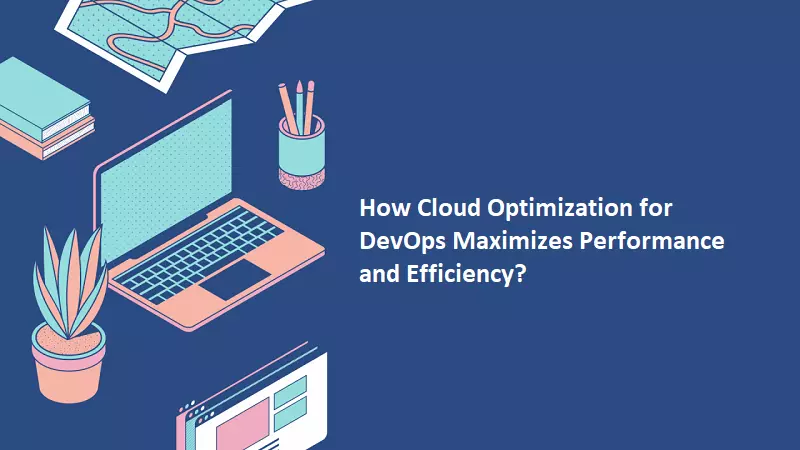 How Cloud Optimization for DevOps Maximizes Performance and Efficiency?